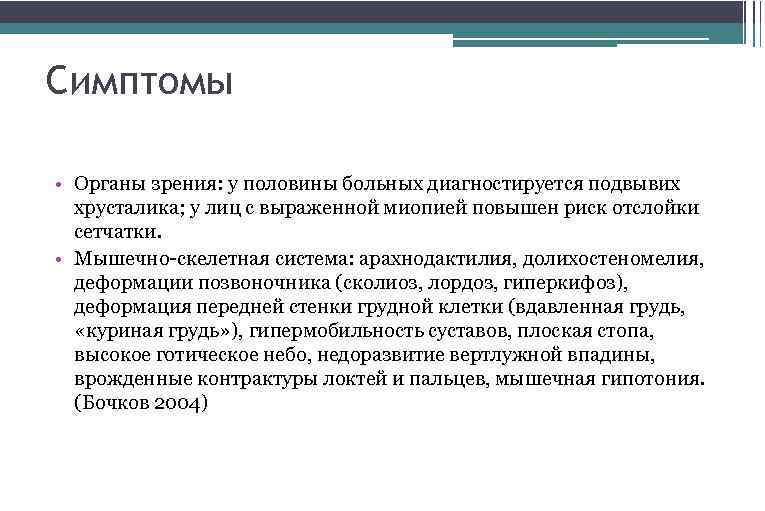 Симптомы

• Органы зрения: у половины больных диагностируется подвывих хрусталика; у лиц с выраженной миопией повышен риск отслойки сетчатки.

• Мышечно-скелетная система: арахнодактилия, долихостеномелия, деформации позвоночника (сколиоз, лордоз, гиперкифоз), деформация передней стенки грудной клетки (вдавленная грудь, «куриная грудь»), гипермобильность суставов, плоская стопа, высокое готическое небо, недоразвитие вертлужной впадины, врожденные контрактуры локтей и пальцев, мышечная гипотония. (Бочков 2004)